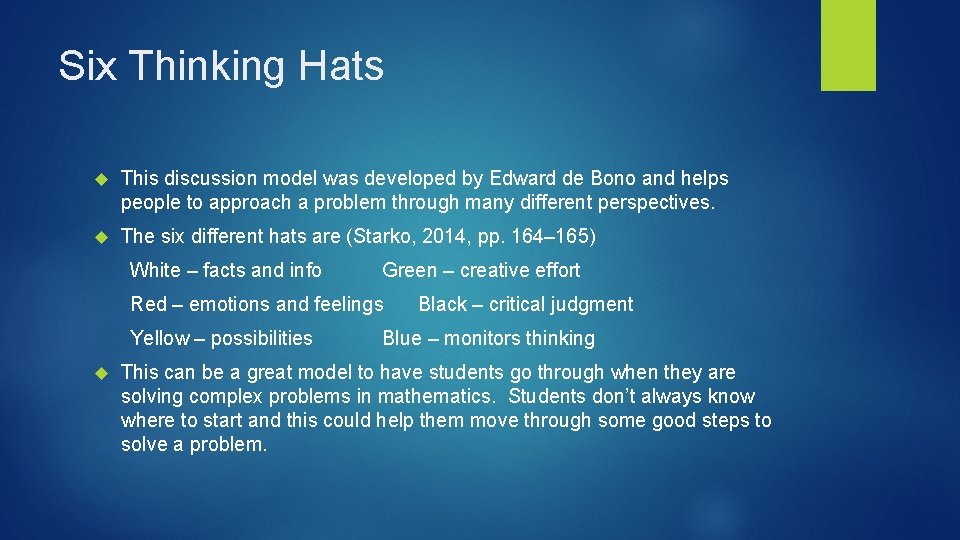 Six Thinking Hats

This discussion model was developed by Edward de Bono and helps people to approach a problem through many different perspectives.

The six different hats are (Starko, 2014, pp. 164–165)

White – facts and info Green – creative effort

Red – emotions and feelings Black – critical judgment

Yellow – possibilities Blue – monitors thinking

This can be a great model to have students go through when they are solving complex problems in mathematics. Students don't always know where to start and this could help them move through some good steps to solve a problem.